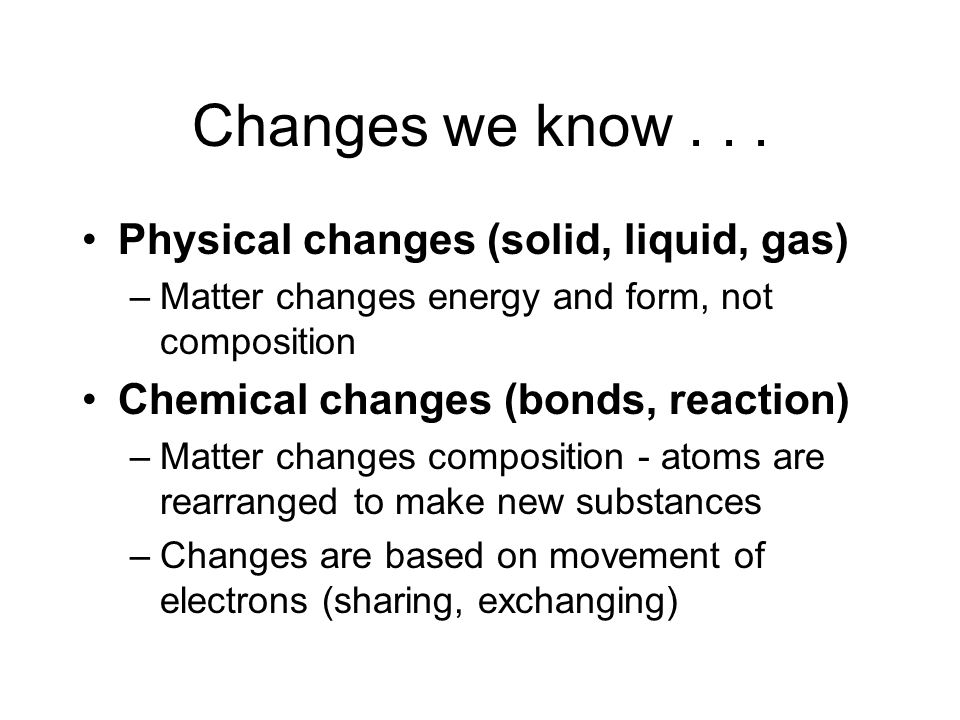 Changes we know . . .

• Physical changes (solid, liquid, gas)
– Matter changes energy and form, not composition

• Chemical changes (bonds, reaction)
– Matter changes composition - atoms are rearranged to make new substances
– Changes are based on movement of electrons (sharing, exchanging)